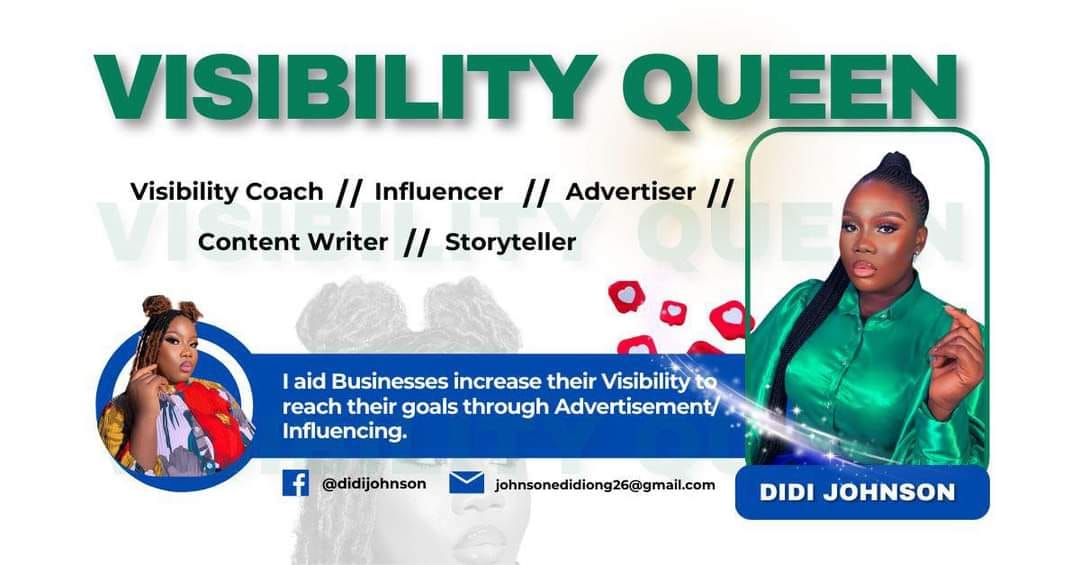 VISIBILITY QUEEN

Visibility Coach // Influencer // Advertiser //

Content Writer // Storyteller

I aid Businesses increase their Visibility to reach their goals through Advertisement/ Influencing.

@didijohnson

johnsonedidiong26@gmail.com

DIDI JOHNSON

VISIBILITY QUEEN